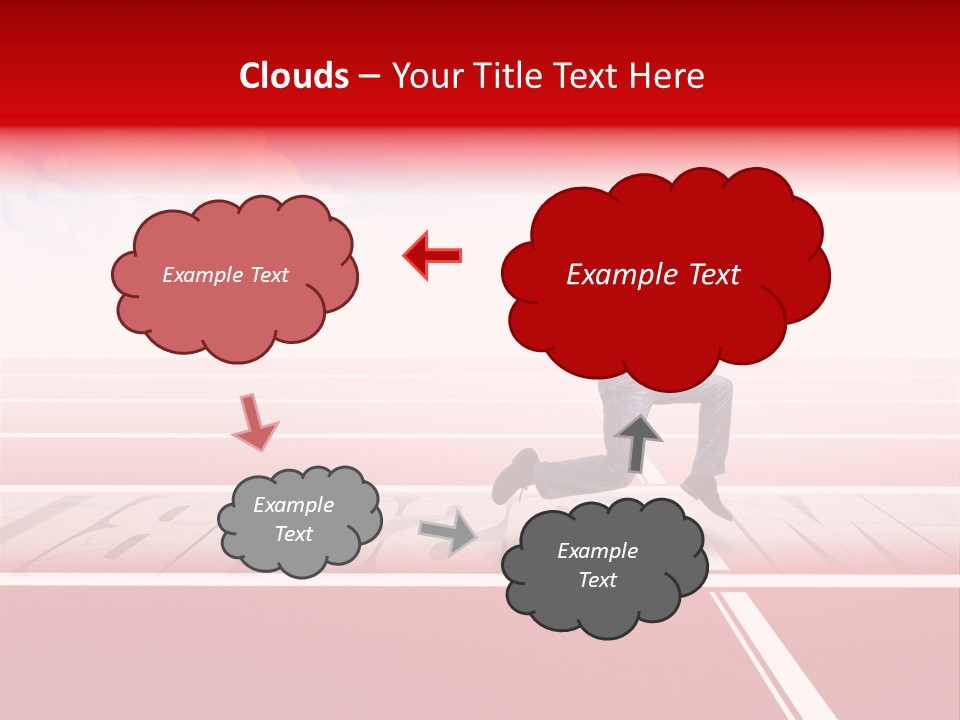 Clouds – Your Title Text Here

Example Text

Example Text

Example Text

Example Text